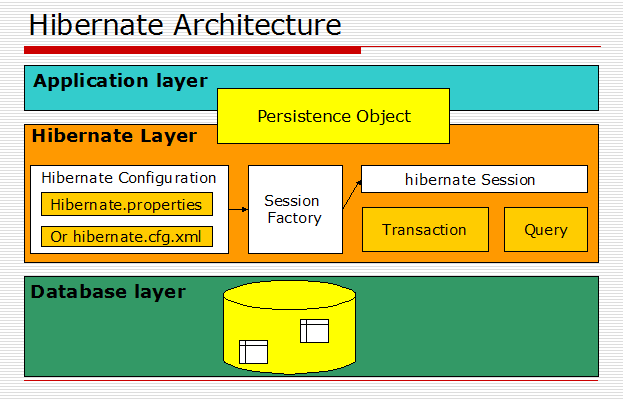 Hibernate Architecture

Application layer

Persistence Object

Hibernate Layer

Hibernate Configuration

Hibernate.properties

Or hibernate.cfg.xml

Session Factory

hibernate Session

Transaction

Query

Database layer